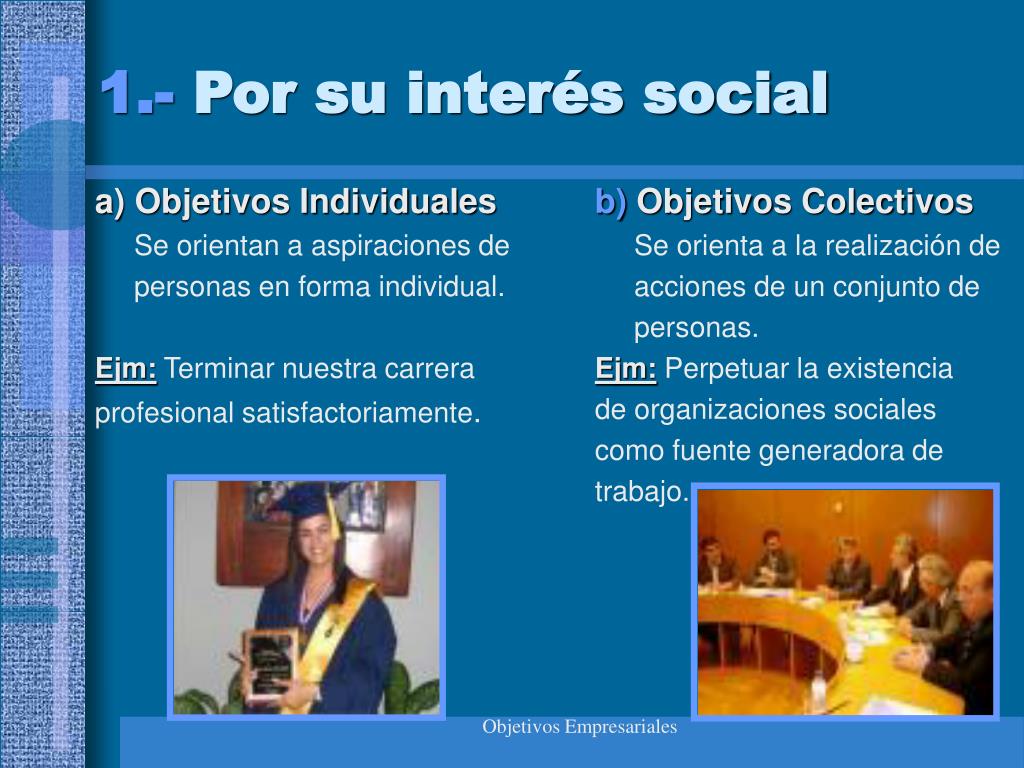 1.- Por su interés social

a) Objetivos Individuales
Se orientan a aspiraciones de personas en forma individual.

Ejm: Terminar nuestra carrera profesional satisfactoriamente.

b) Objetivos Colectivos
Se orienta a la realización de acciones de un conjunto de personas.

Ejm: Perpetuar la existencia de organizaciones sociales como fuente generadora de trabajo.

Objetivos Empresariales